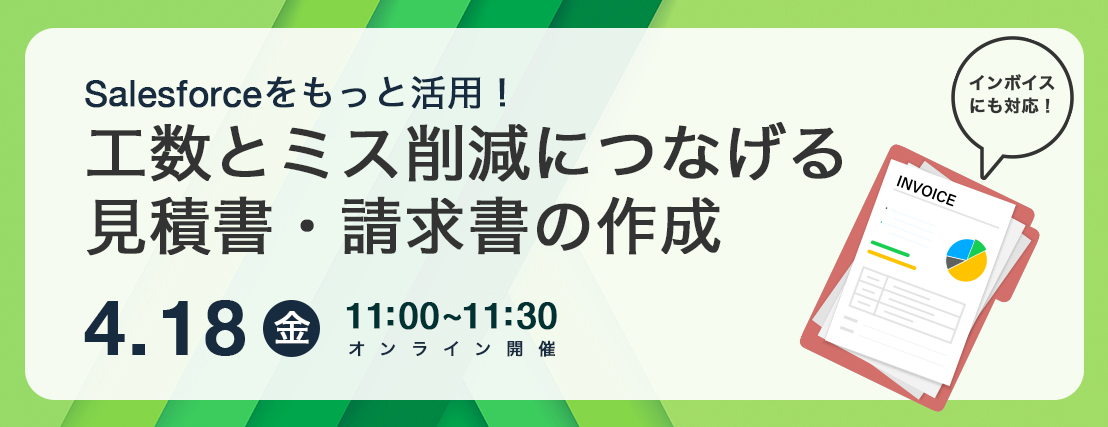 Salesforceをもっと活用！
工数とミス削減につなげる
見積書・請求書の作成

4.18 金 11:00~11:30
オンライン開催

インボイスにも対応！

INVOICE